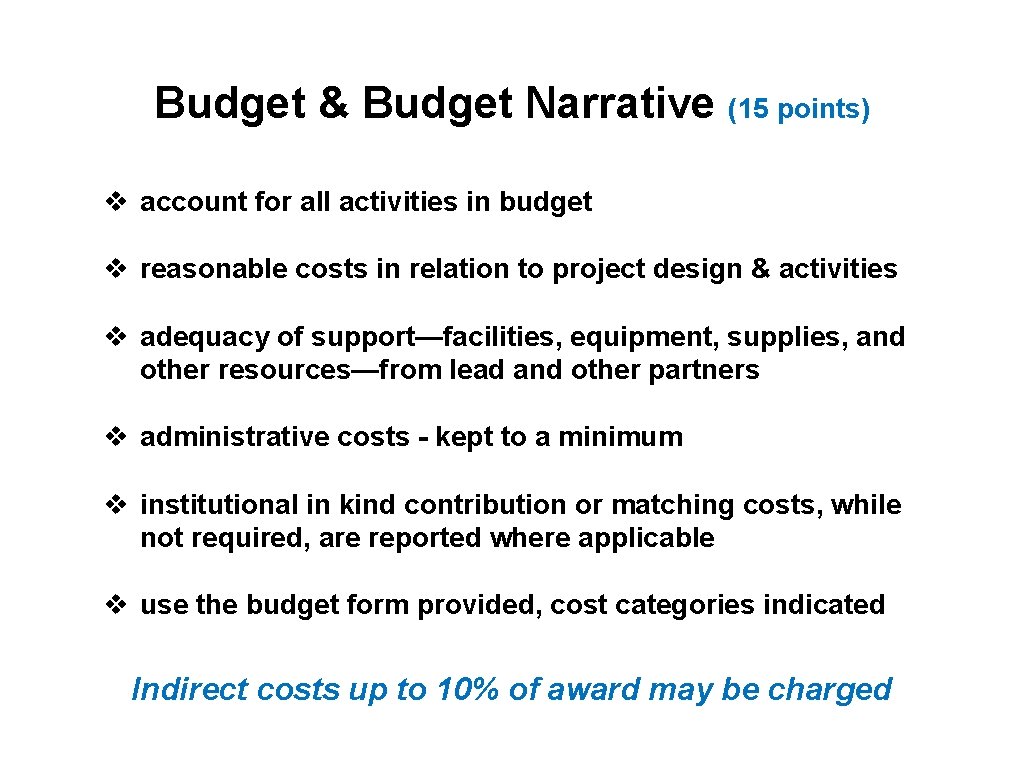 Budget & Budget Narrative (15 points)

❖ account for all activities in budget

❖ reasonable costs in relation to project design & activities

❖ adequacy of support—facilities, equipment, supplies, and other resources—from lead and other partners

❖ administrative costs - kept to a minimum

❖ institutional in kind contribution or matching costs, while not required, are reported where applicable

❖ use the budget form provided, cost categories indicated

Indirect costs up to 10% of award may be charged